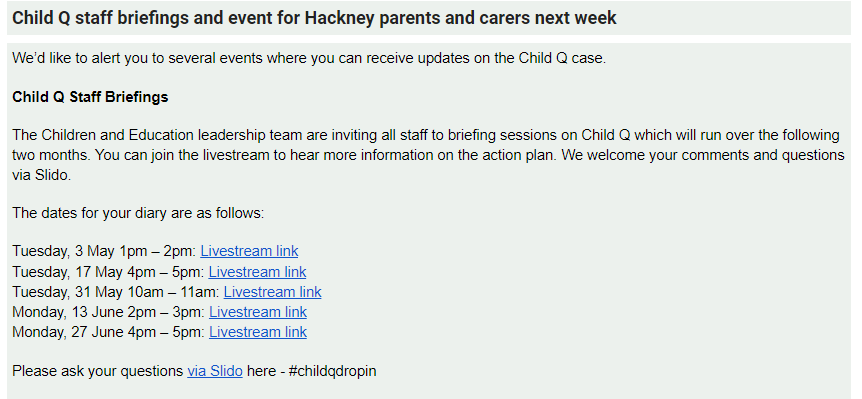 Child Q staff briefings and event for Hackney parents and carers next week

We'd like to alert you to several events where you can receive updates on the Child Q case.

Child Q Staff Briefings

The Children and Education leadership team are inviting all staff to briefing sessions on Child Q which will run over the following two months. You can join the livestream to hear more information on the action plan. We welcome your comments and questions via Slido.

The dates for your diary are as follows:

Tuesday, 3 May 1pm – 2pm: Livestream link
Tuesday, 17 May 4pm – 5pm: Livestream link
Tuesday, 31 May 10am – 11am: Livestream link
Monday, 13 June 2pm – 3pm: Livestream link
Monday, 27 June 4pm – 5pm: Livestream link

Please ask your questions via Slido here - #childqdropin